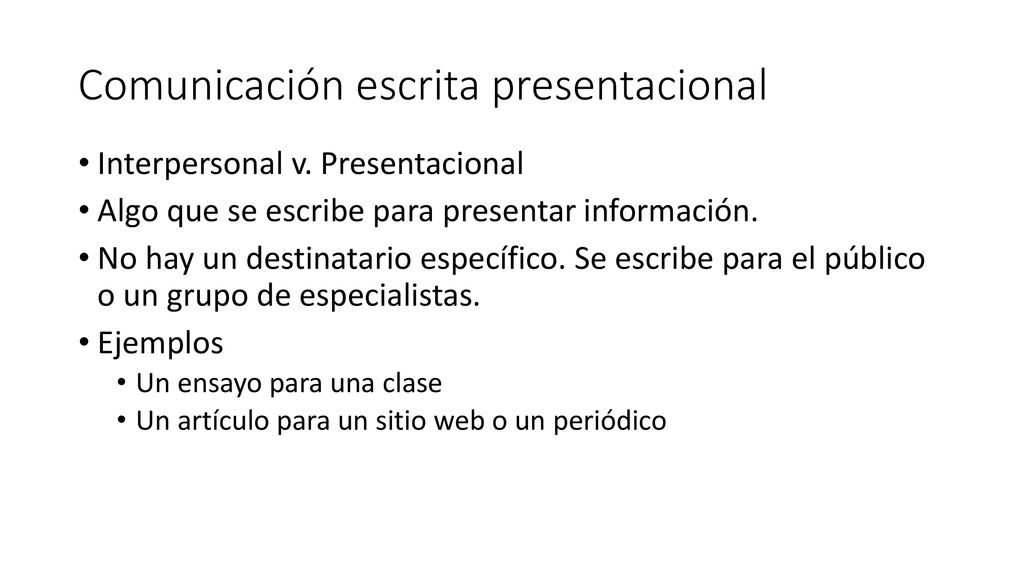 Comunicación escrita presentacional

• Interpersonal v. Presentacional
• Algo que se escribe para presentar información.
• No hay un destinatario específico. Se escribe para el público o un grupo de especialistas.
• Ejemplos
  • Un ensayo para una clase
  • Un artículo para un sitio web o un periódico